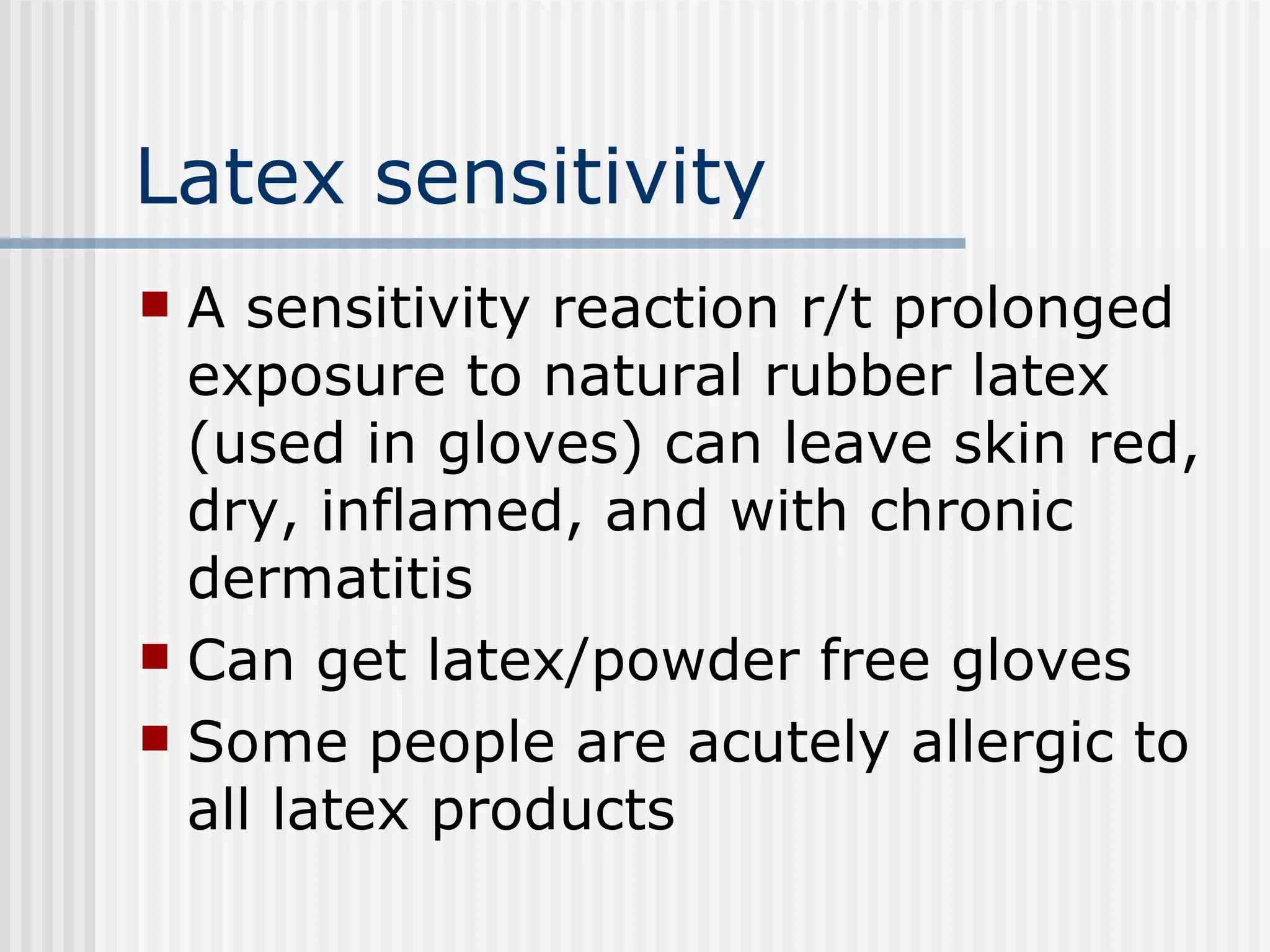 Latex sensitivity

- A sensitivity reaction r/t prolonged exposure to natural rubber latex (used in gloves) can leave skin red, dry, inflamed, and with chronic dermatitis
- Can get latex/powder free gloves
- Some people are acutely allergic to all latex products